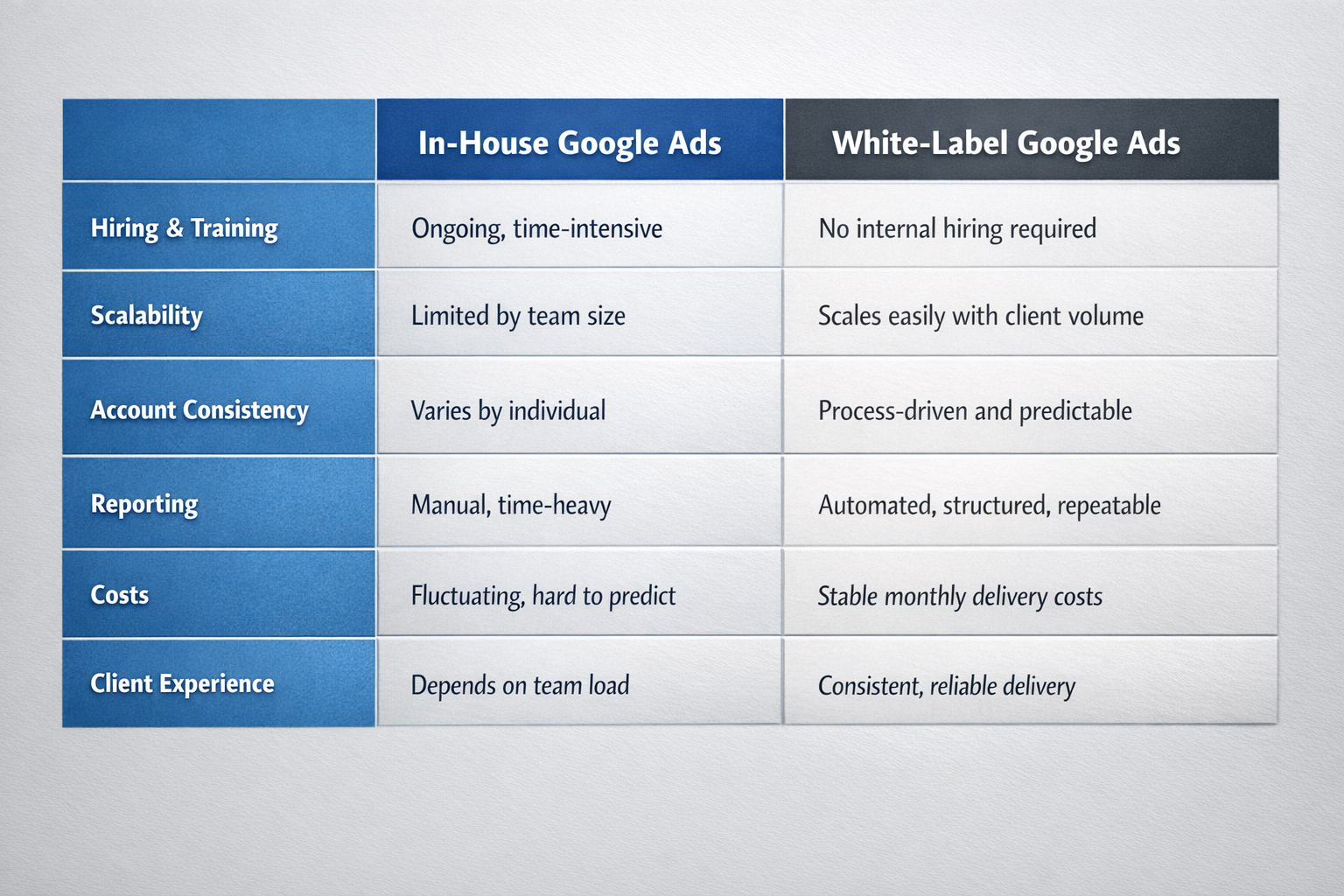 | | In-House Google Ads | White-Label Google Ads |
|---|---|---|
| Hiring & Training | Ongoing, time-intensive | No internal hiring required |
| Scalability | Limited by team size | Scales easily with client volume |
| Account Consistency | Varies by individual | Process-driven and predictable |
| Reporting | Manual, time-heavy | Automated, structured, repeatable |
| Costs | Fluctuating, hard to predict | Stable monthly delivery costs |
| Client Experience | Depends on team load | Consistent, reliable delivery |